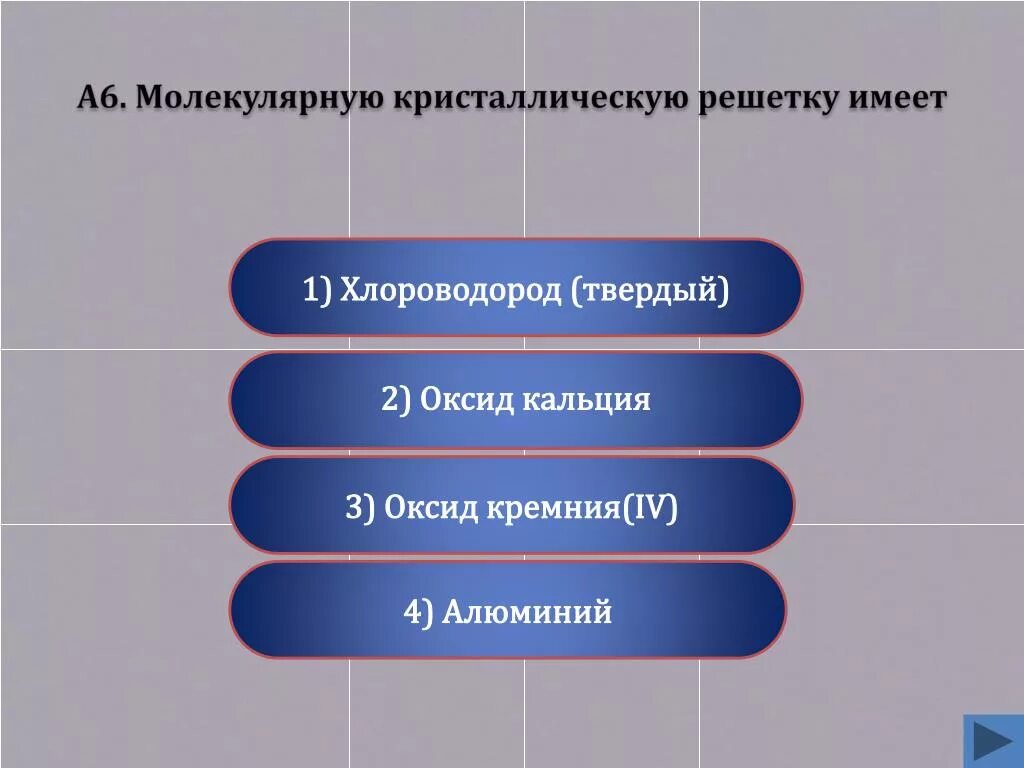 А6. Молекулярную кристаллическую решетку имеет

1) Хлороводород (твердый)

2) Оксид кальция

3) Оксид кремния(IV)

4) Алюминий